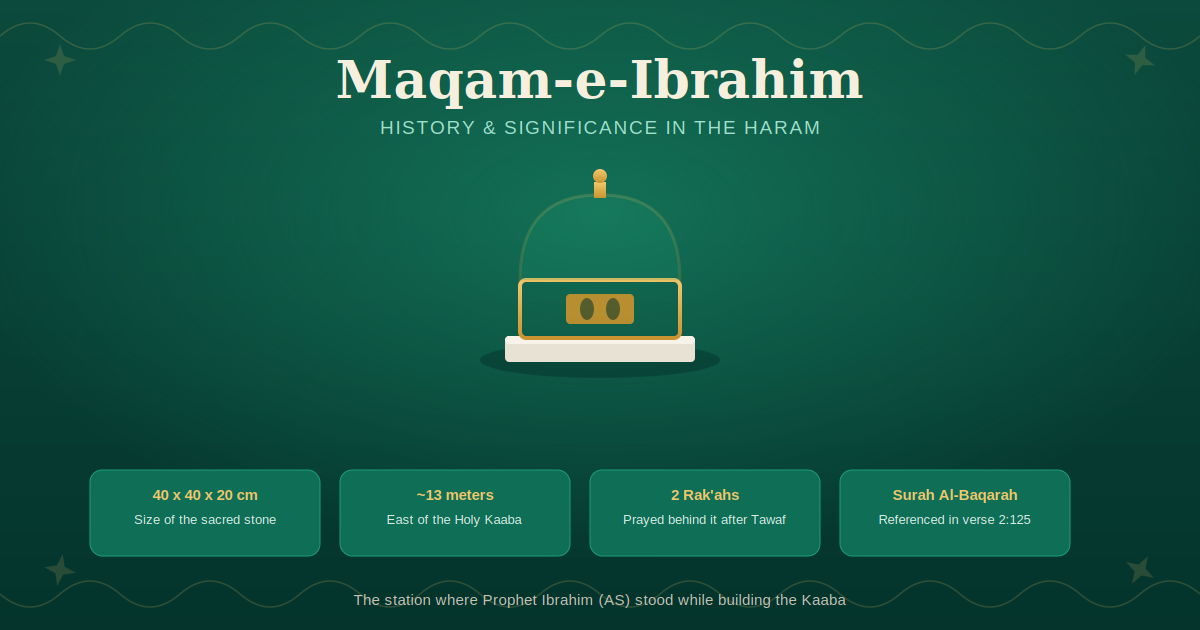 Maqam-e-Ibrahim

HISTORY & SIGNIFICANCE IN THE HARAM

40 x 40 x 20 cm
Size of the sacred stone

~13 meters
East of the Holy Kaaba

2 Rak'ahs
Prayed behind it after Tawaf

Surah Al-Baqarah
Referenced in verse 2:125

The station where Prophet Ibrahim (AS) stood while building the Kaaba